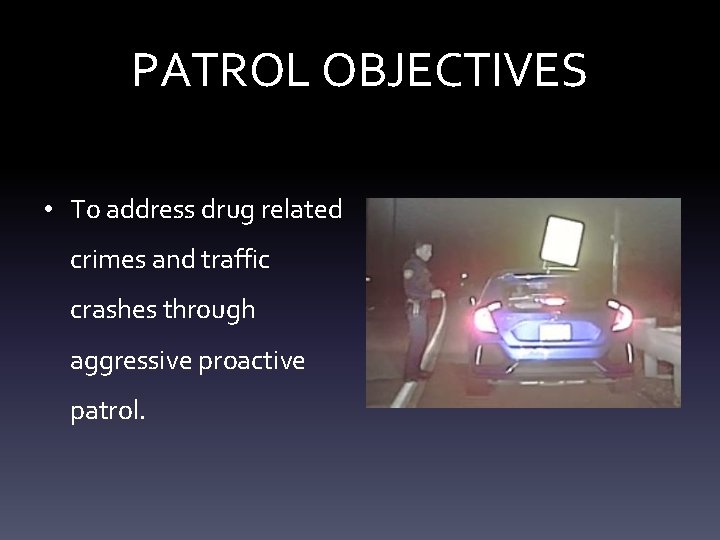 PATROL OBJECTIVES

• To address drug related crimes and traffic crashes through aggressive proactive patrol.